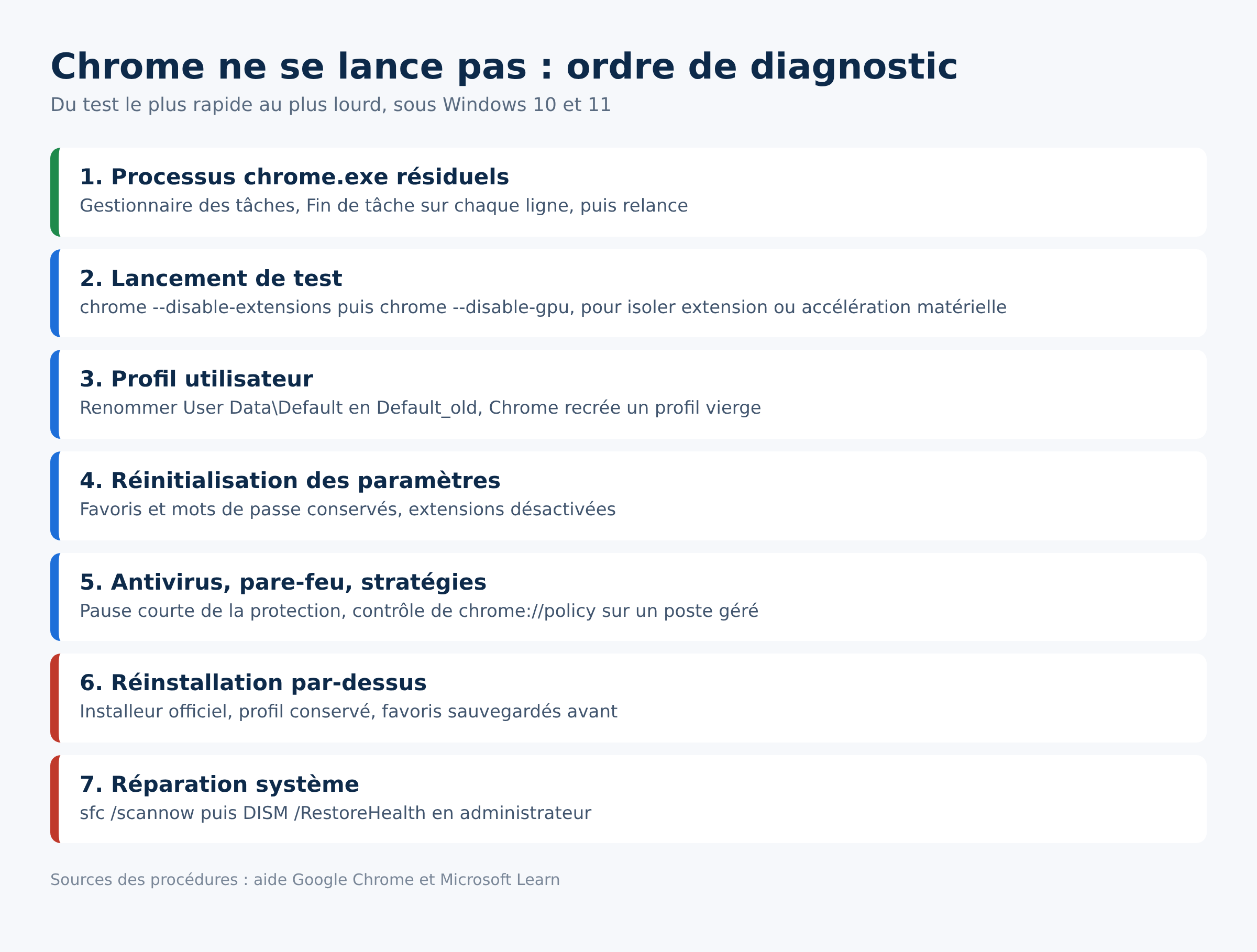 Chrome ne se lance pas : ordre de diagnostic

Du test le plus rapide au plus lourd, sous Windows 10 et 11

1. Processus chrome.exe résiduels

Gestionnaire des tâches, Fin de tâche sur chaque ligne, puis relance

2. Lancement de test

chrome --disable-extensions puis chrome --disable-gpu, pour isoler extension ou accélération matérielle

3. Profil utilisateur

Renommer User Data\Default en Default_old, Chrome recrée un profil vierge

4. Réinitialisation des paramètres

Favoris et mots de passe conservés, extensions désactivées

5. Antivirus, pare-feu, stratégies

Pause courte de la protection, contrôle de chrome://policy sur un poste géré

6. Réinstallation par-dessus

Installeur officiel, profil conservé, favoris sauvegardés avant

7. Réparation système

sfc /scannow puis DISM /RestoreHealth en administrateur

Sources des procédures : aide Google Chrome et Microsoft Learn